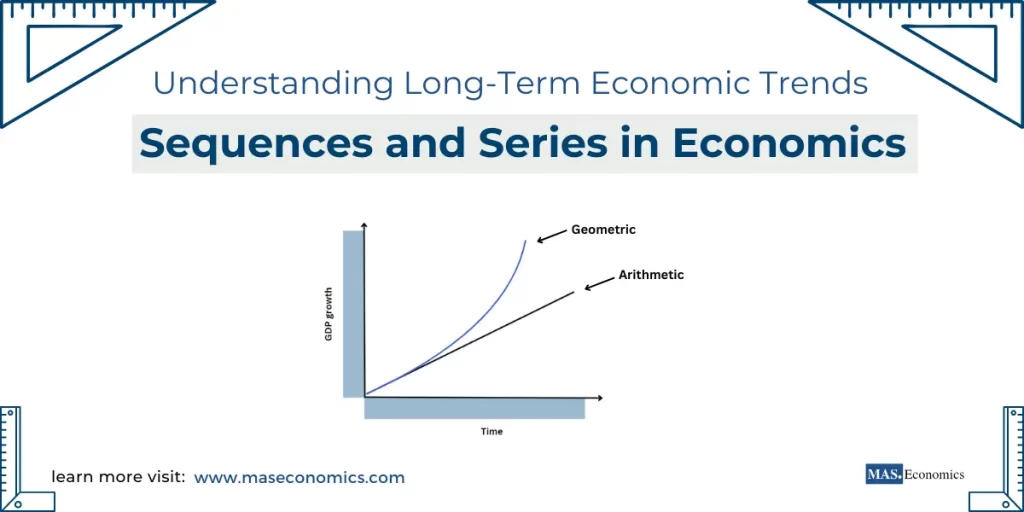 Understanding Long-Term Economic Trends

Sequences and Series in Economics

Geometric

Arithmetic

GDP growth

Time

learn more visit: www.maseconomics.com

MAS. Economics